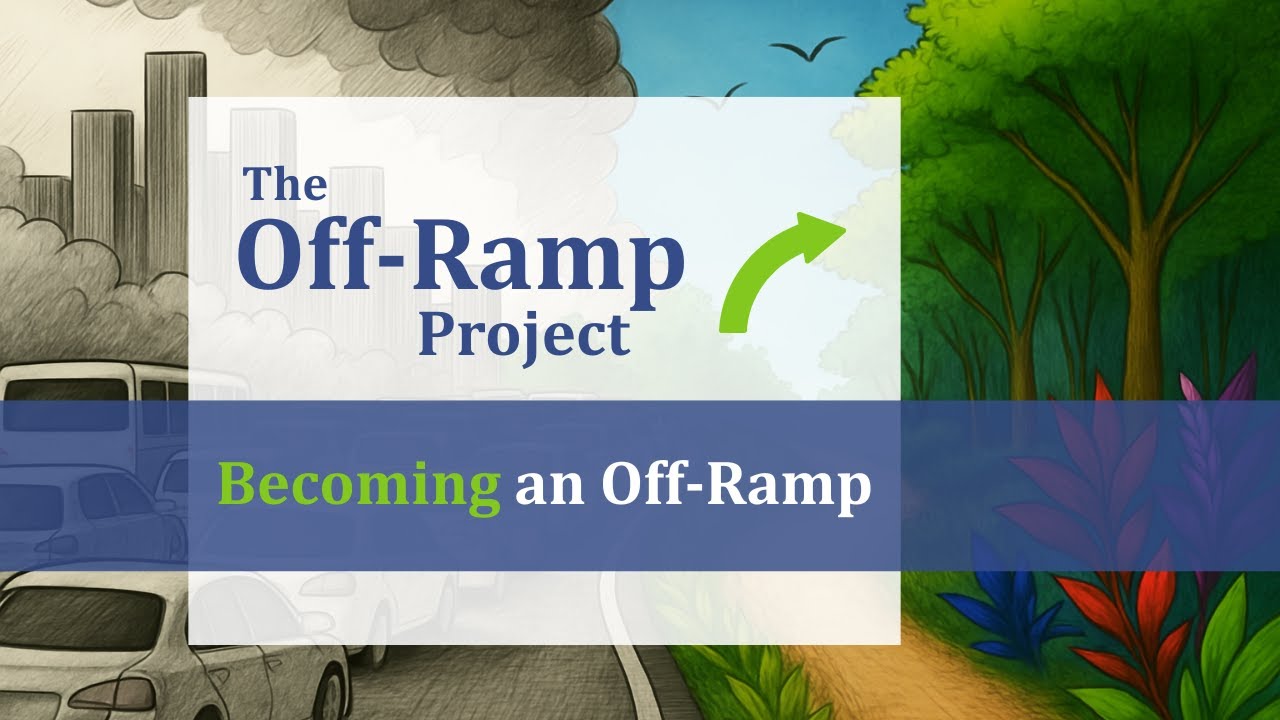 The Off-Ramp Project

Becoming an Off-Ramp